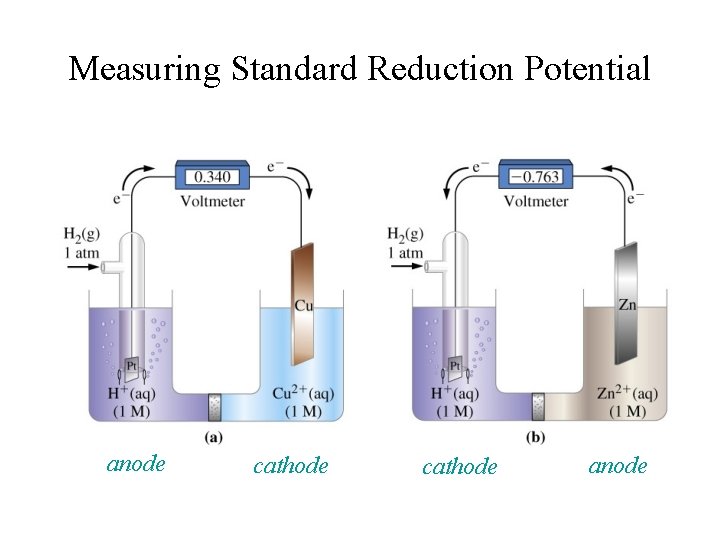 Measuring Standard Reduction Potential

$e^-$

0.340

Voltmeter

$e^-$

$H_2(g)$
1 atm

Cu

Pt

$H^+(aq)$
(1 M)

$Cu^{2+}(aq)$
(1 M)

(a)

anode

cathode

$e^-$

−0.763

Voltmeter

$e^-$

$H_2(g)$
1 atm

Zn

Pt

$H^+(aq)$
(1 M)

$Zn^{2+}(aq)$
(1 M)

(b)

cathode

anode